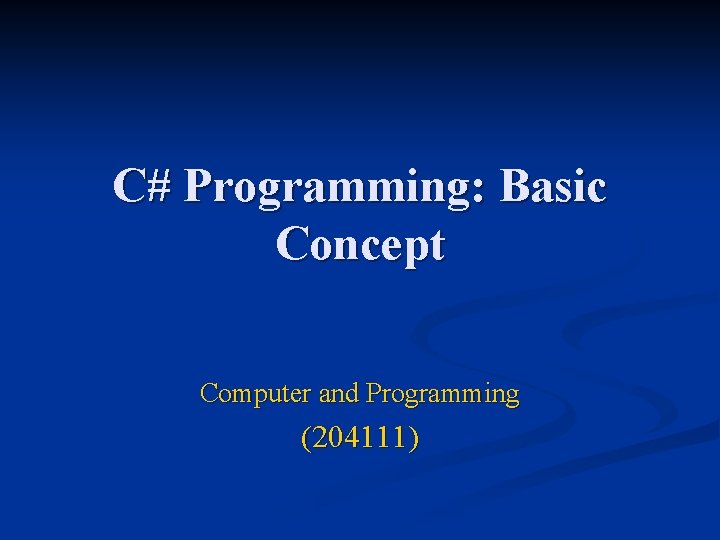 C# Programming: Basic Concept

Computer and Programming

(204111)